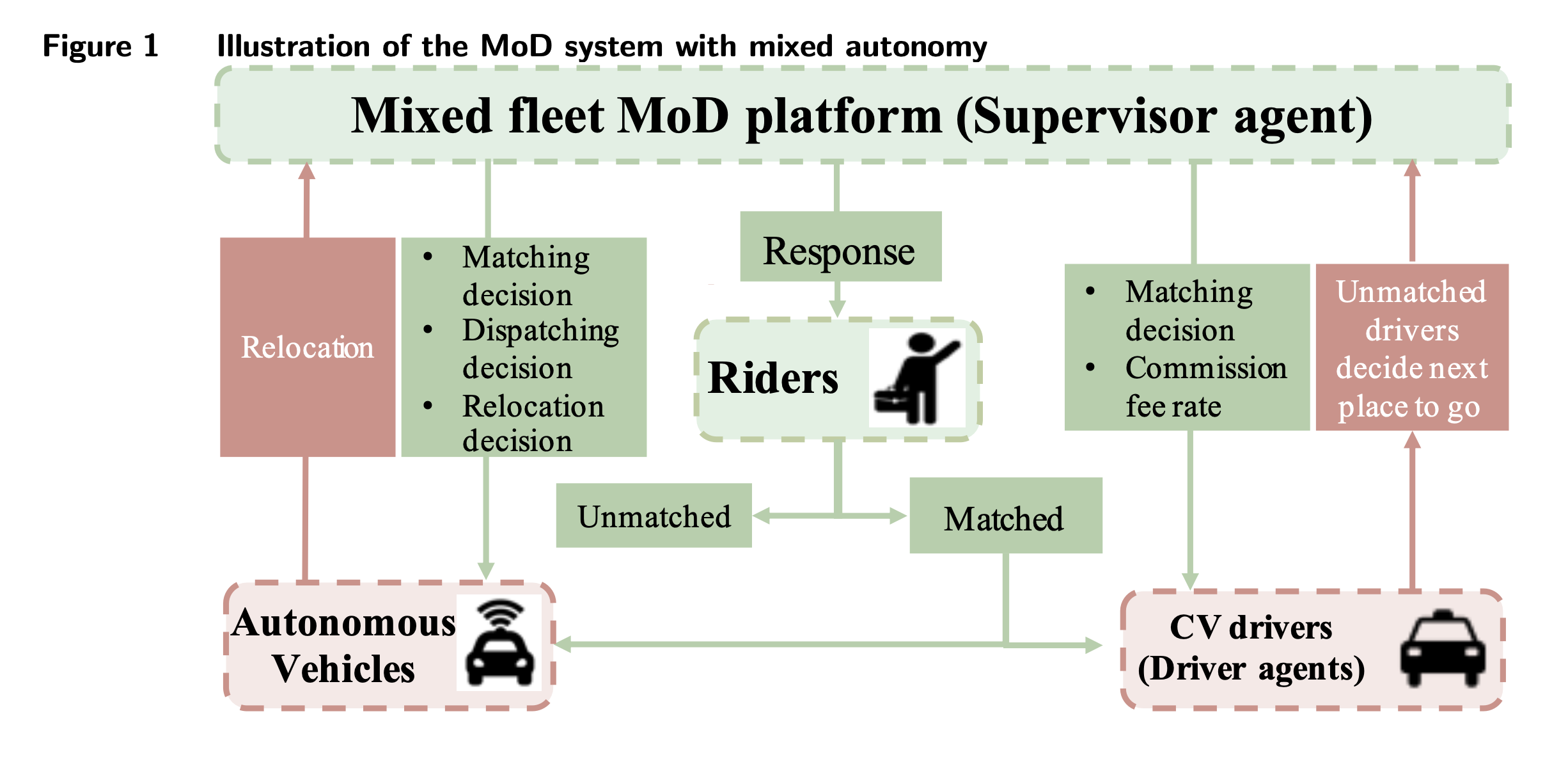 Figure 1 Illustration of the MoD system with mixed autonomy

Mixed fleet MoD platform (Supervisor agent)

Relocation

• Matching decision
• Dispatching decision
• Relocation decision

Response

Riders

• Matching decision
• Commission fee rate

Unmatched drivers decide next place to go

Unmatched

Matched

Autonomous Vehicles

CV drivers (Driver agents)